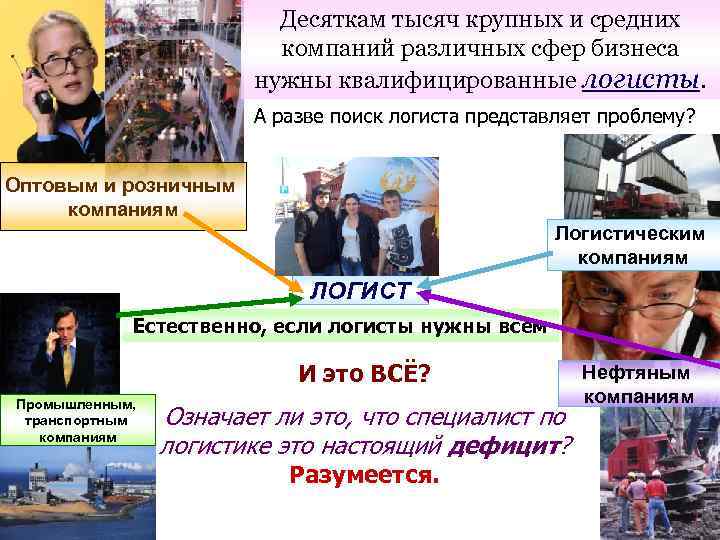 Десяткам тысяч крупных и средних компаний различных сфер бизнеса нужны квалифицированные логисты.

А разве поиск логиста представляет проблему?

Оптовым и розничным компаниям

Логистическим компаниям

ЛОГИСТ

Естественно, если логисты нужны всем

И это ВСЁ?

Нефтяным компаниям

Промышленным, транспортным компаниям

Означает ли это, что специалист по логистике это настоящий дефицит?

Разумеется.